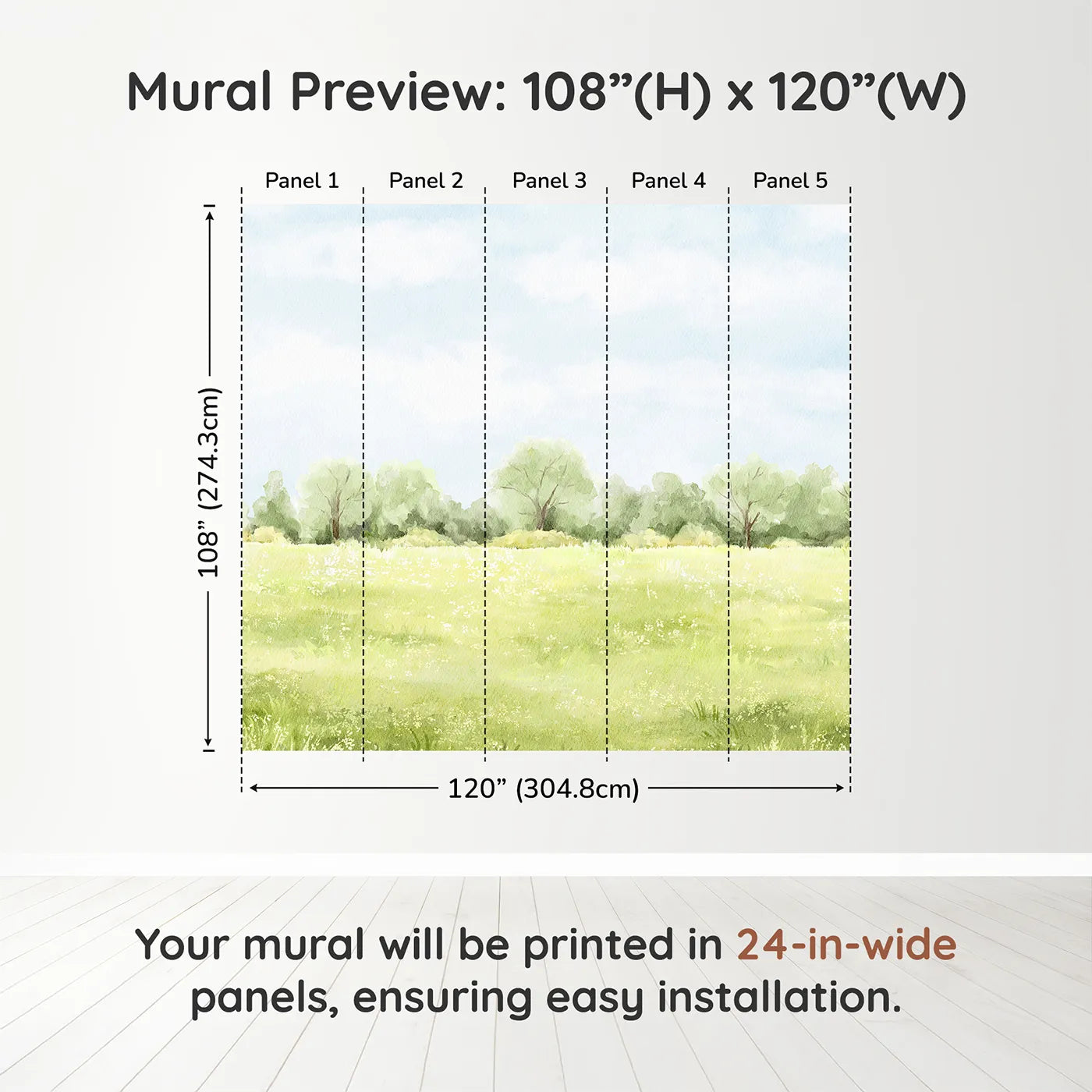 Mural Preview: 108”(H) x 120”(W)

Panel 1
Panel 2
Panel 3
Panel 4
Panel 5

108” (274.3cm)

120” (304.8cm)

Your mural will be printed in 24-in-wide panels, ensuring easy installation.